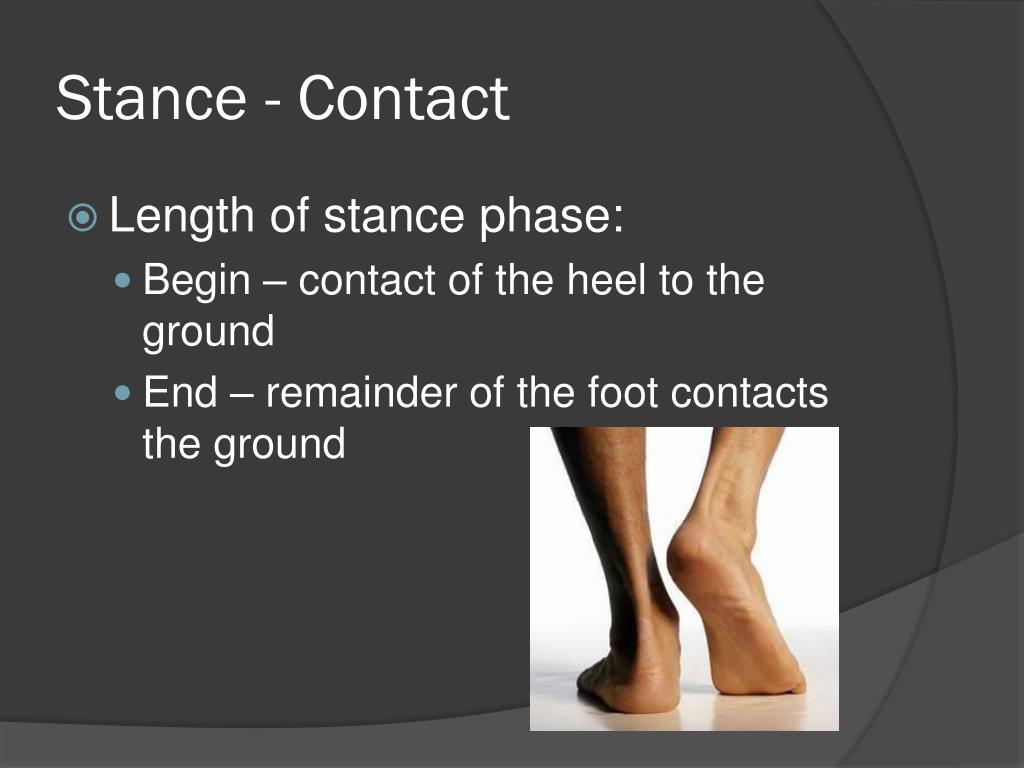 Stance - Contact

Length of stance phase:

Begin – contact of the heel to the ground

End – remainder of the foot contacts the ground